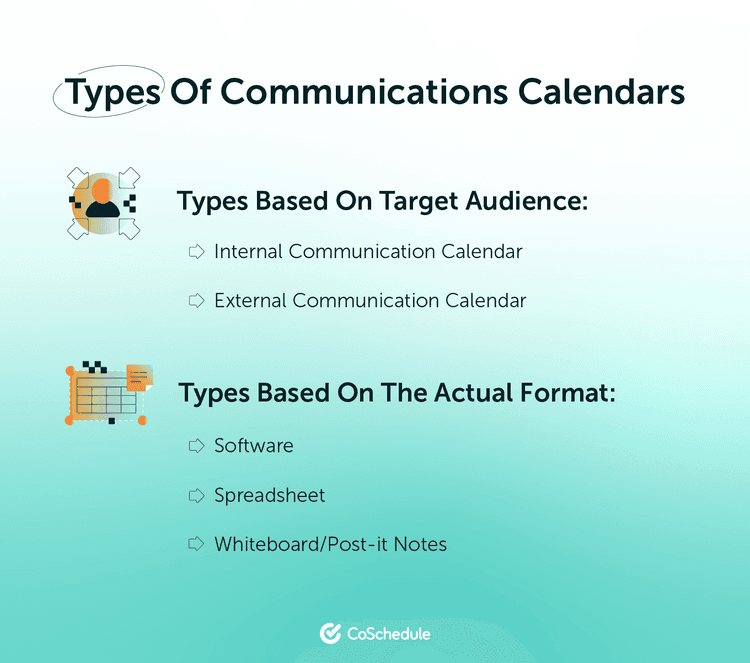 Types Of Communications Calendars

Types Based On Target Audience:

Internal Communication Calendar

External Communication Calendar

Types Based On The Actual Format:

Software

Spreadsheet

Whiteboard/Post-it Notes

CoSchedule